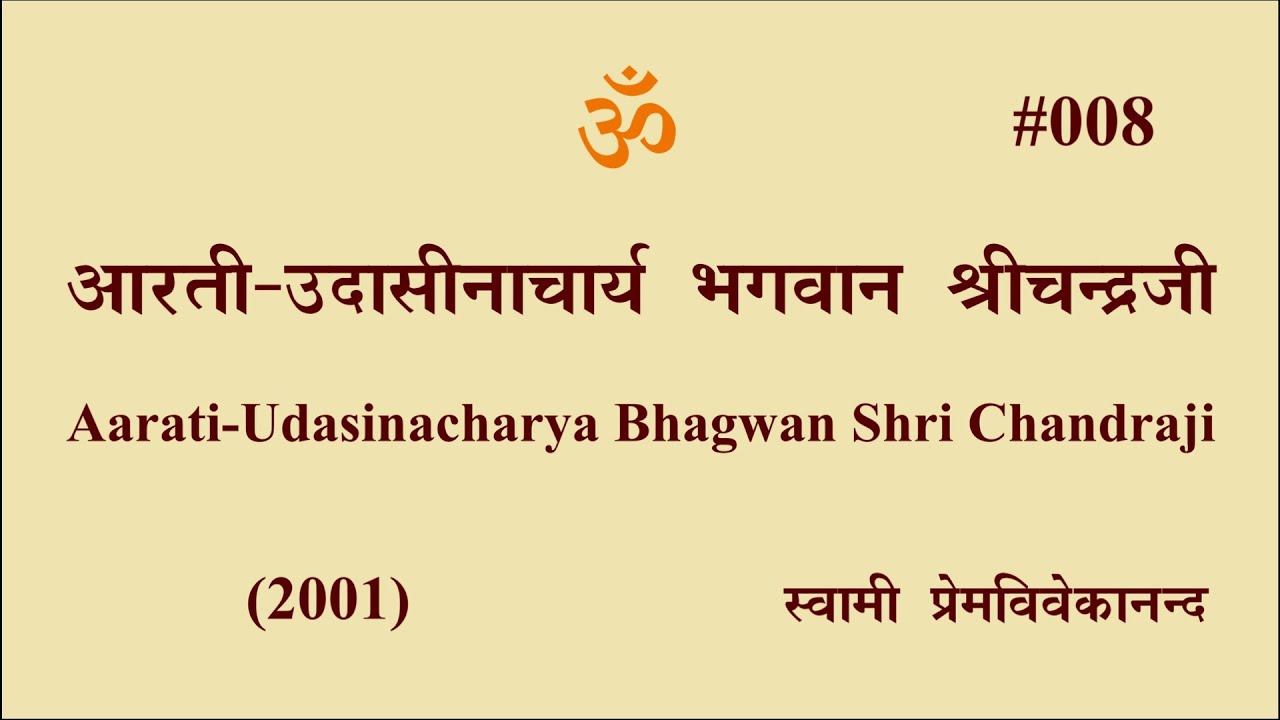 ॐ #008

आरती-उदासीनाचार्य भगवान श्रीचन्द्रजी

Aarati-Udasinacharya Bhagwan Shri Chandraji

(2001) स्वामी प्रेमविवेकानन्द